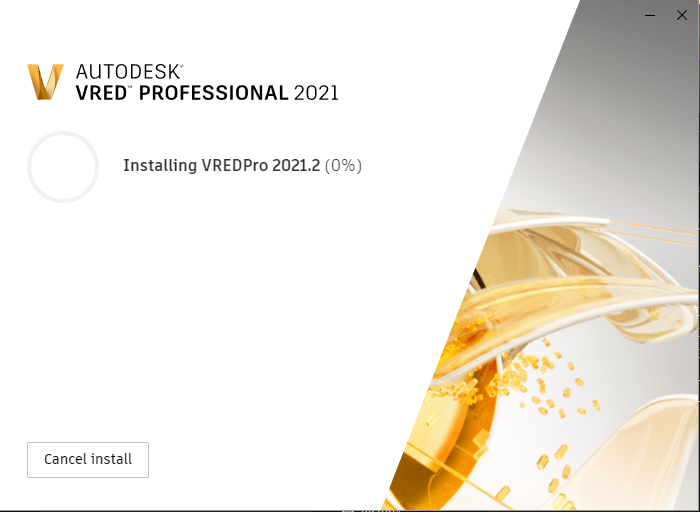 AUTODESK®
VRED™ PROFESSIONAL 2021

Installing VREDPro 2021.2 (0%)

Cancel install